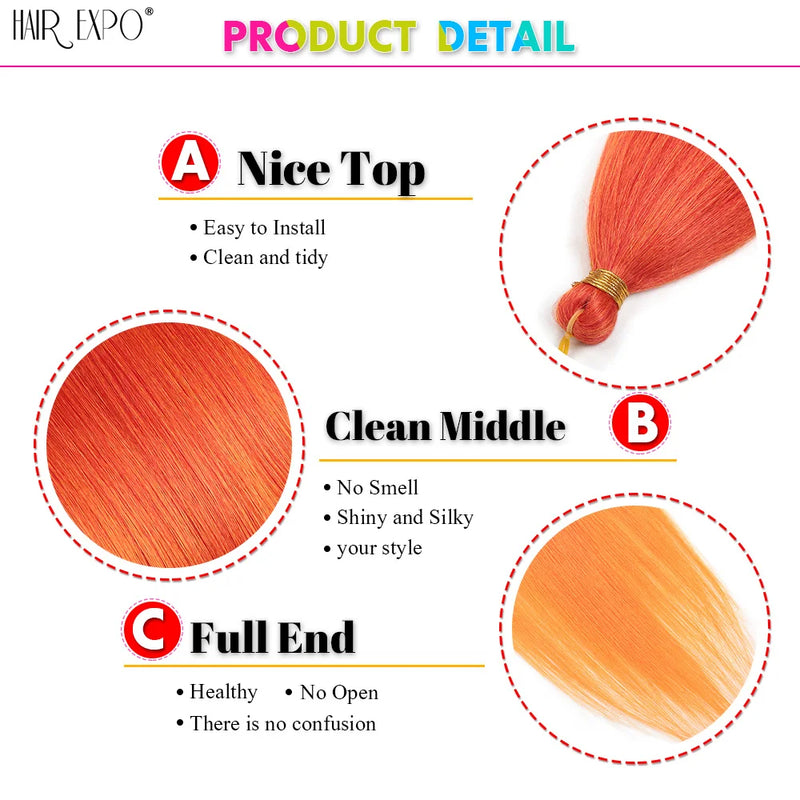 HAIR EXPO®

PRODUCT DETAIL

A Nice Top

• Easy to Install
• Clean and tidy

Clean Middle B

• No Smell
• Shiny and Silky
• your style

C Full End

• Healthy • No Open
• There is no confusion